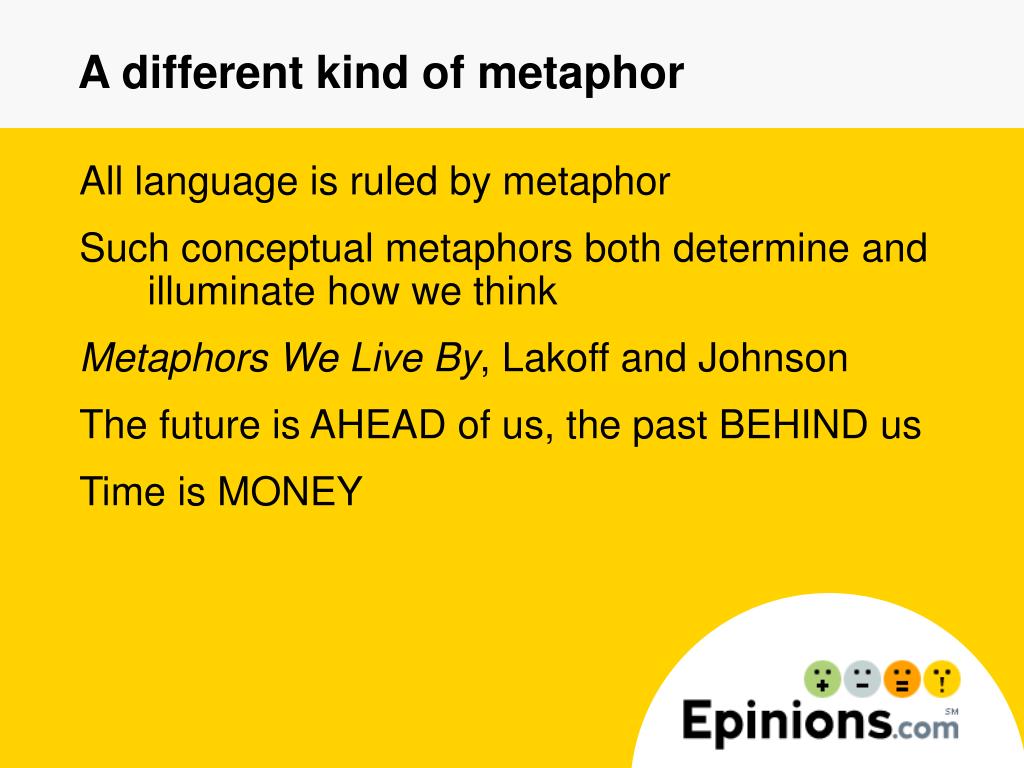 A different kind of metaphor

All language is ruled by metaphor

Such conceptual metaphors both determine and illuminate how we think

Metaphors We Live By, Lakoff and Johnson

The future is AHEAD of us, the past BEHIND us

Time is MONEY

Epinions.com SM